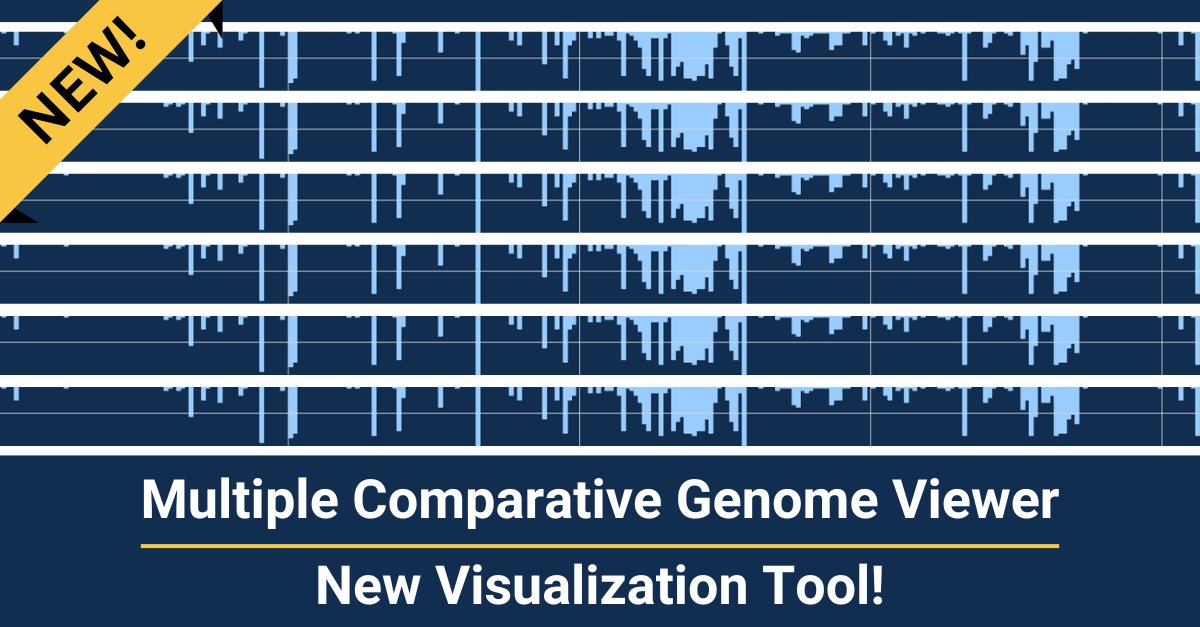 NEW!

Multiple Comparative Genome Viewer

New Visualization Tool!